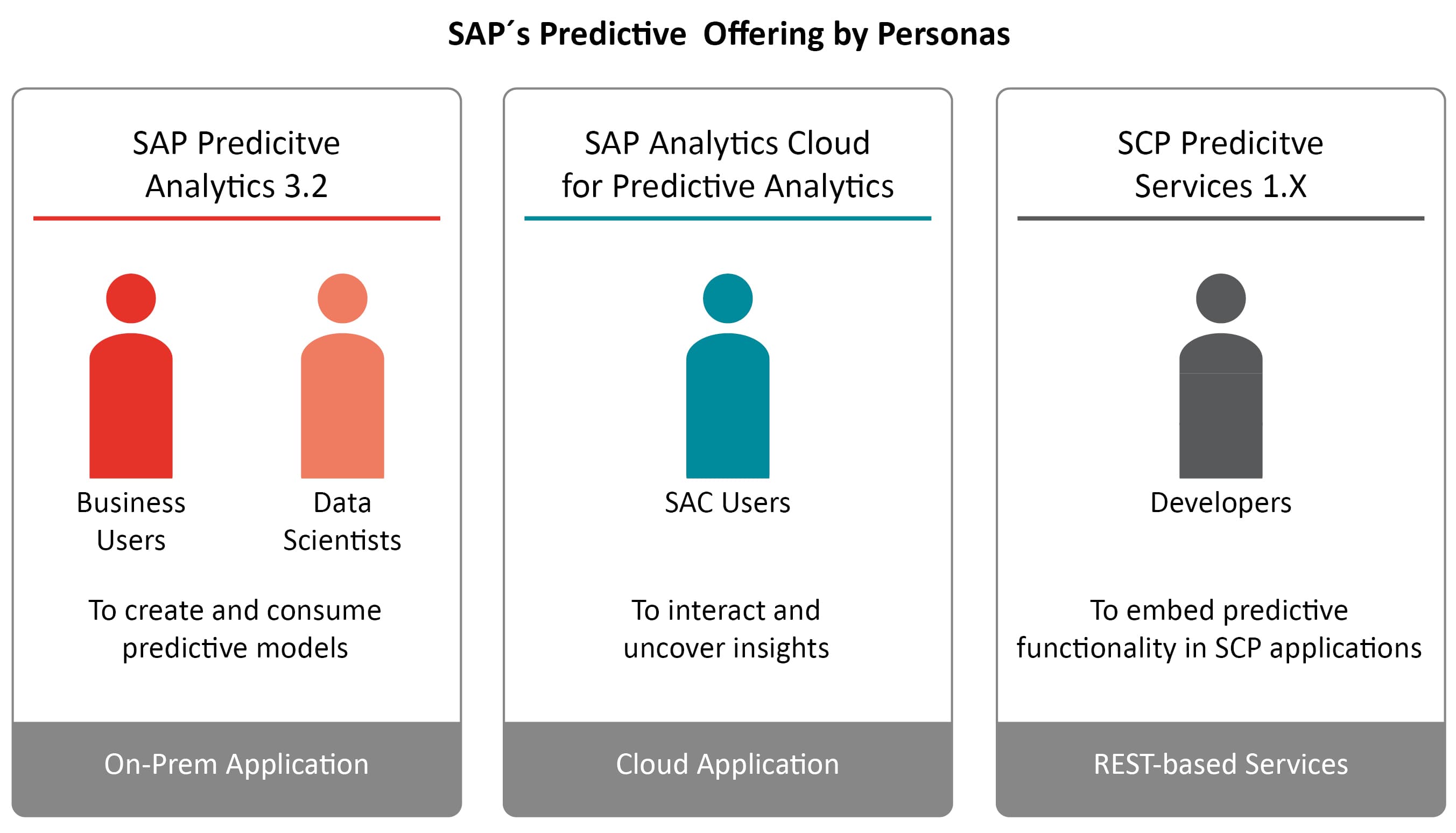 SAP´s Predictive Offering by Personas

SAP Predicitve Analytics 3.2

Business Users

Data Scientists

To create and consume predictive models

On-Prem Application

SAP Analytics Cloud for Predictive Analytics

SAC Users

To interact and uncover insights

Cloud Application

SCP Predicitve Services 1.X

Developers

To embed predictive functionality in SCP applications

REST-based Services